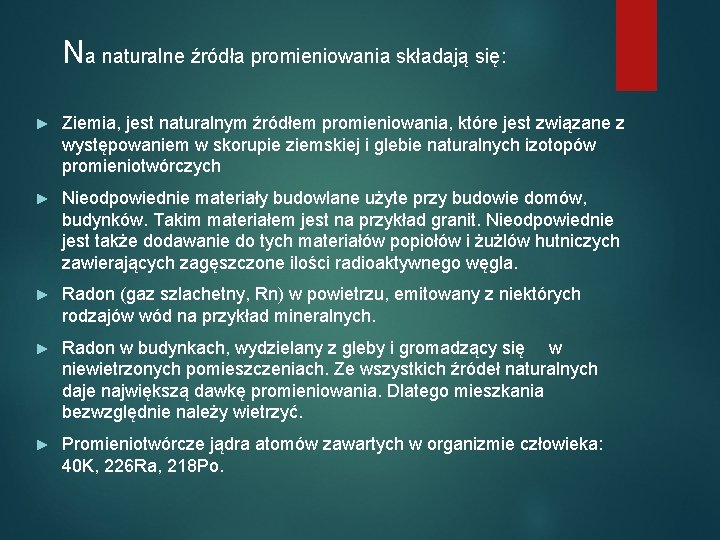 Na naturalne źródła promieniowania składają się:

► Ziemia, jest naturalnym źródłem promieniowania, które jest związane z występowaniem w skorupie ziemskiej i glebie naturalnych izotopów promieniotwórczych

► Nieodpowiednie materiały budowlane użyte przy budowie domów, budynków. Takim materiałem jest na przykład granit. Nieodpowiednie jest także dodawanie do tych materiałów popiołów i żużlów hutniczych zawierających zagęszczone ilości radioaktywnego węgla.

► Radon (gaz szlachetny, Rn) w powietrzu, emitowany z niektórych rodzajów wód na przykład mineralnych.

► Radon w budynkach, wydzielany z gleby i gromadzący się w niewietrzonych pomieszczeniach. Ze wszystkich źródeł naturalnych daje największą dawkę promieniowania. Dlatego mieszkania bezwzględnie należy wietrzyć.

► Promieniotwórcze jądra atomów zawartych w organizmie człowieka: 40K, 226Ra, 218Po.